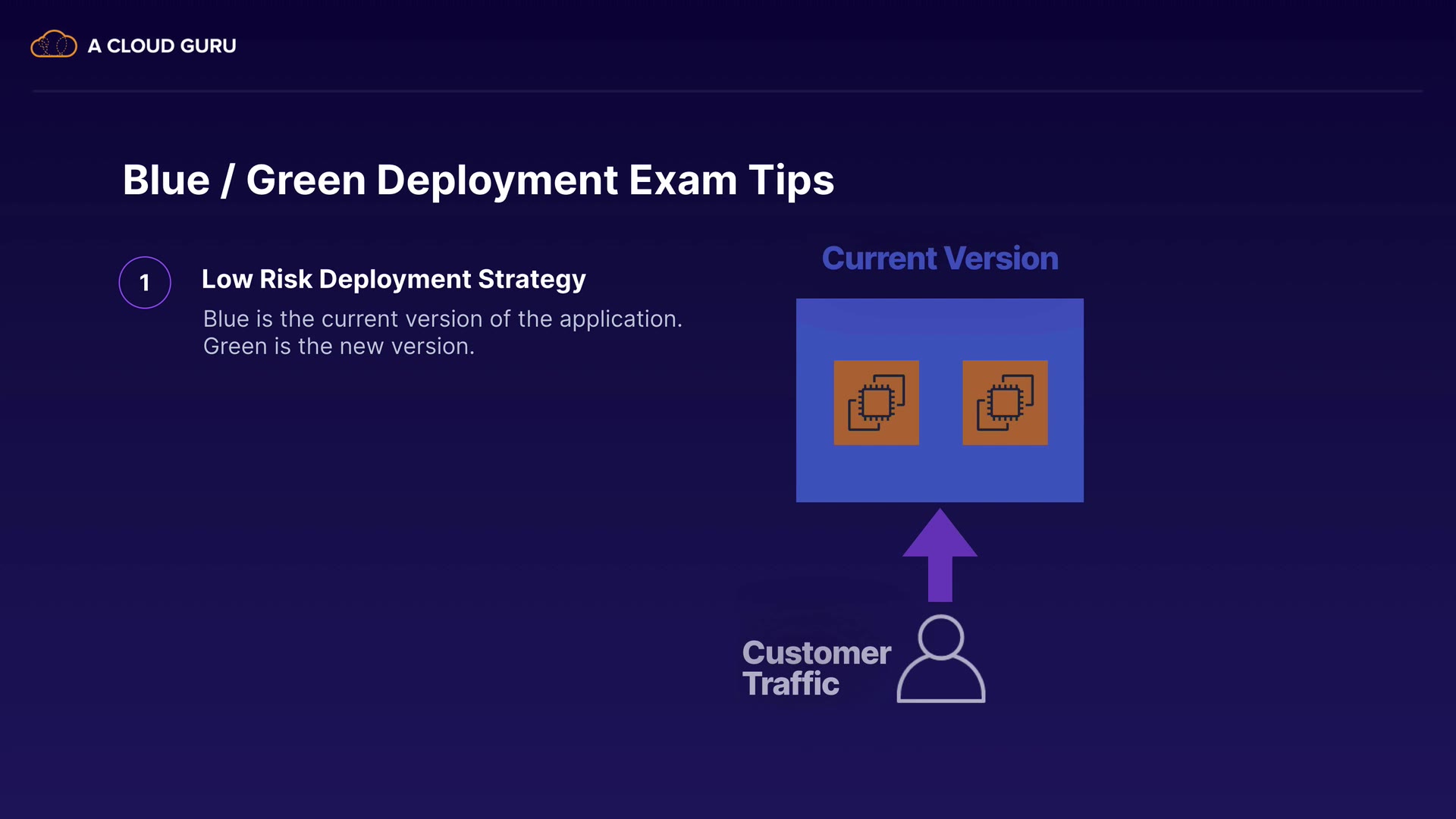 A CLOUD GURU

Blue / Green Deployment Exam Tips

1

Low Risk Deployment Strategy

Blue is the current version of the application. Green is the new version.

Current Version

Customer Traffic